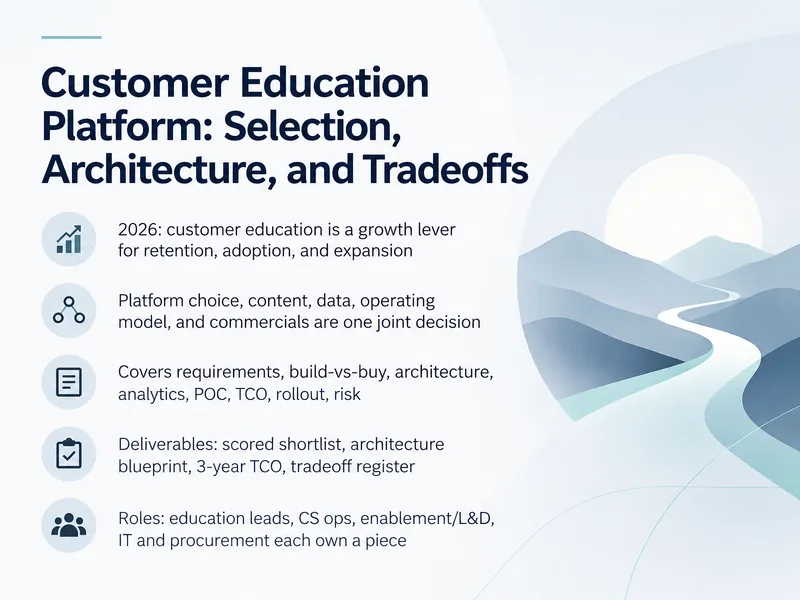 Customer Education Platform: Selection, Architecture, and Tradeoffs

2026: customer education is a growth lever for retention, adoption, and expansion

Platform choice, content, data, operating model, and commercials are one joint decision

Covers requirements, build-vs-buy, architecture, analytics, POC, TCO, rollout, risk

Deliverables: scored shortlist, architecture blueprint, 3-year TCO, tradeoff register

Roles: education leads, CS ops, enablement/L&D, IT and procurement each own a piece